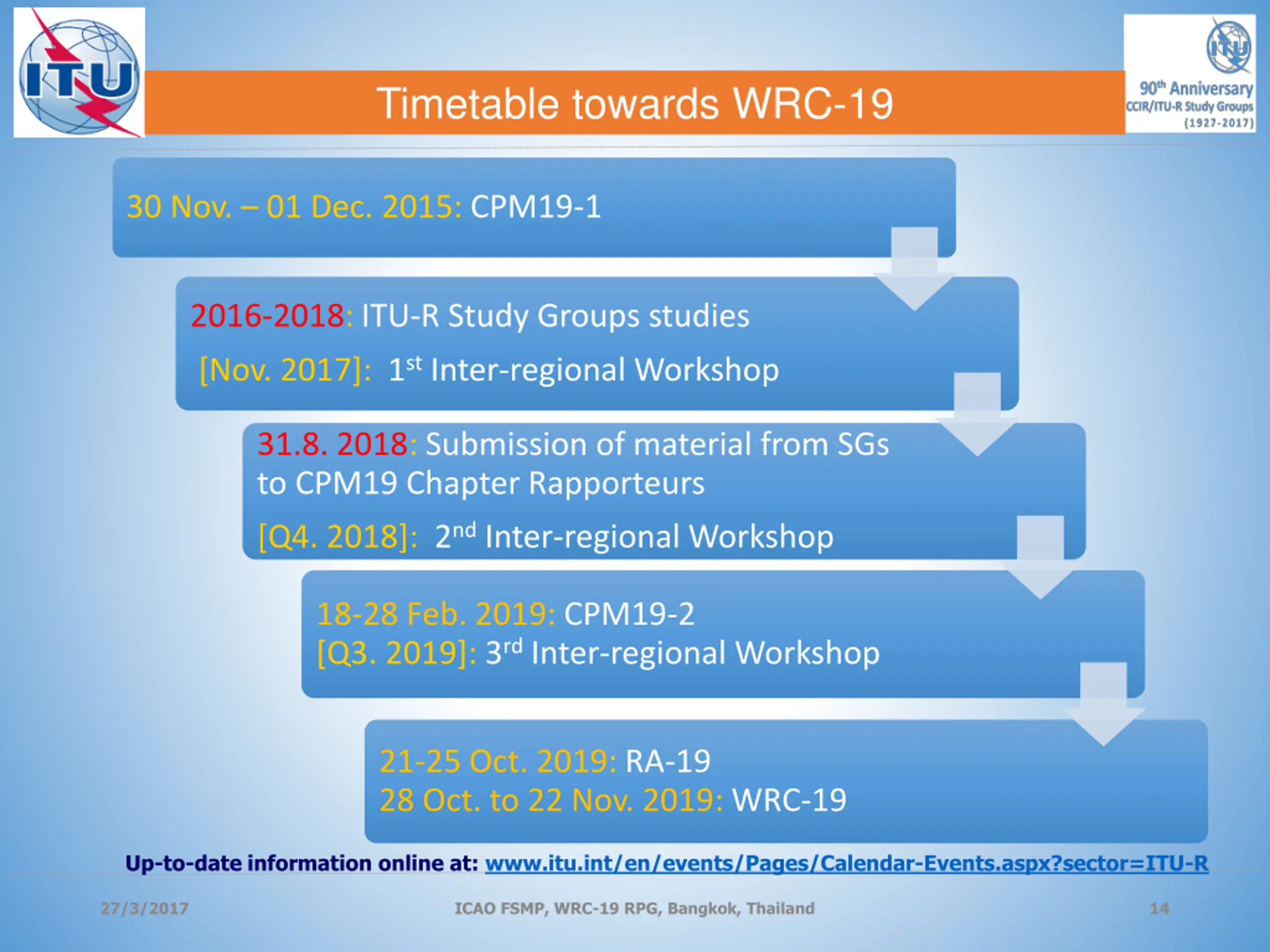 ITU

Timetable towards WRC-19

ITU
90th Anniversary
CCIR/ITU-R Study Groups
(1927-2017)

30 Nov. – 01 Dec. 2015: CPM19-1

2016-2018: ITU-R Study Groups studies

[Nov. 2017]: 1st Inter-regional Workshop

31.8. 2018: Submission of material from SGs to CPM19 Chapter Rapporteurs

[Q4. 2018]: 2nd Inter-regional Workshop

18-28 Feb. 2019: CPM19-2
[Q3. 2019]: 3rd Inter-regional Workshop

21-25 Oct. 2019: RA-19
28 Oct. to 22 Nov. 2019: WRC-19

Up-to-date information online at: www.itu.int/en/events/Pages/Calendar-Events.aspx?sector=ITU-R

27/3/2017 ICAO FSMP, WRC-19 RPG, Bangkok, Thailand 14